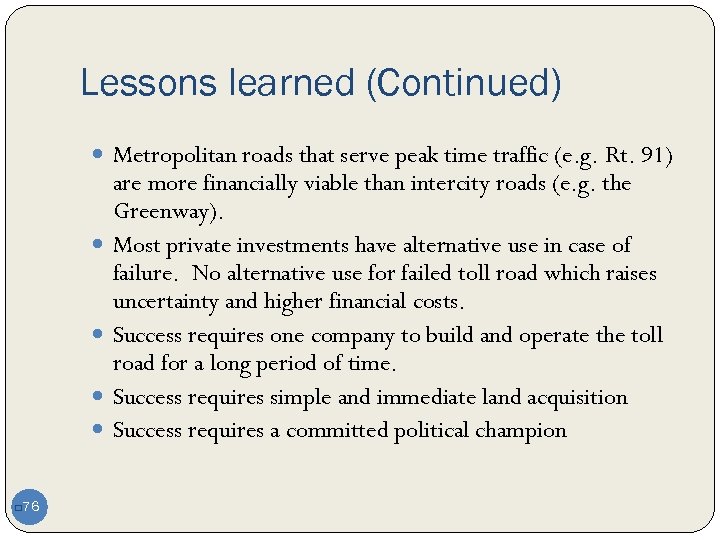 Lessons learned (Continued)

- Metropolitan roads that serve peak time traffic (e.g. Rt. 91) are more financially viable than intercity roads (e.g. the Greenway).
- Most private investments have alternative use in case of failure. No alternative use for failed toll road which raises uncertainty and higher financial costs.
- Success requires one company to build and operate the toll road for a long period of time.
- Success requires simple and immediate land acquisition
- Success requires a committed political champion

76